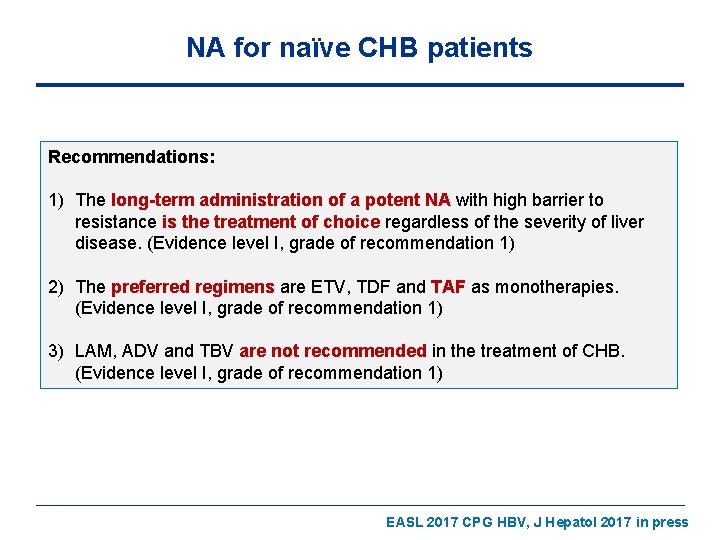 NA for naïve CHB patients

Recommendations:

1) The long-term administration of a potent NA with high barrier to resistance is the treatment of choice regardless of the severity of liver disease. (Evidence level I, grade of recommendation 1)

2) The preferred regimens are ETV, TDF and TAF as monotherapies. (Evidence level I, grade of recommendation 1)

3) LAM, ADV and TBV are not recommended in the treatment of CHB. (Evidence level I, grade of recommendation 1)

EASL 2017 CPG HBV, J Hepatol 2017 in press